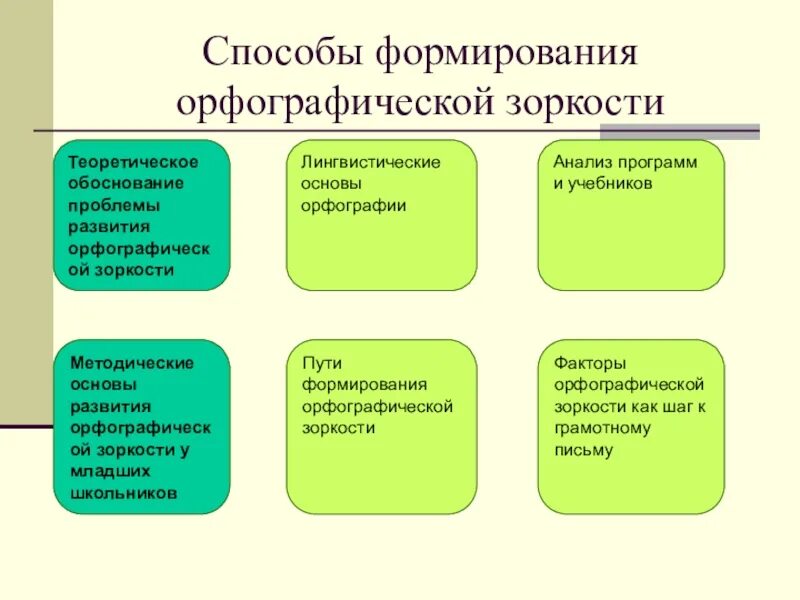 Способы формирования орфографической зоркости

Теоретическое обоснование проблемы развития орфографической зоркости

Лингвистические основы орфографии

Анализ программ и учебников

Методические основы развития орфографической зоркости у младших школьников

Пути формирования орфографической зоркости

Факторы орфографической зоркости как шаг к грамотному письму